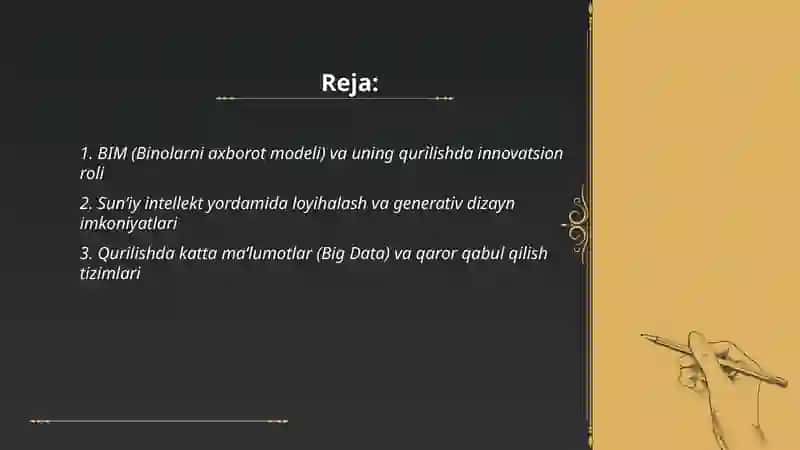 Reja:

1. BIM (Binolarni axborot modeli) va uning qurilishda innovatsion roli

2. Sun'iy intellekt yordamida loyihalash va generativ dizayn imkoniyatlari

3. Qurilishda katta ma'lumotlar (Big Data) va qaror qabul qilish tizimlari